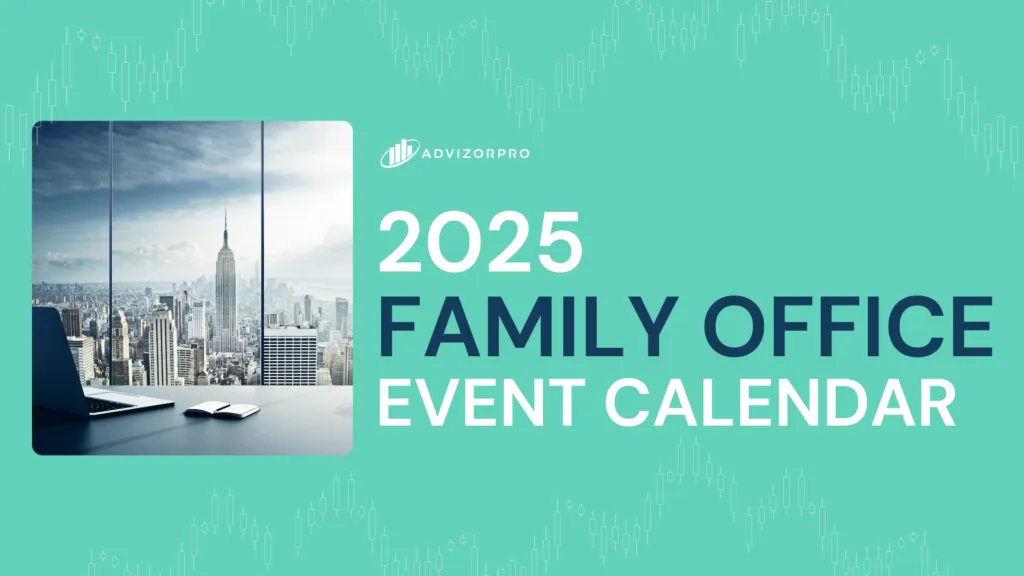 ADVIZORPRO

2025
FAMILY OFFICE
EVENT CALENDAR